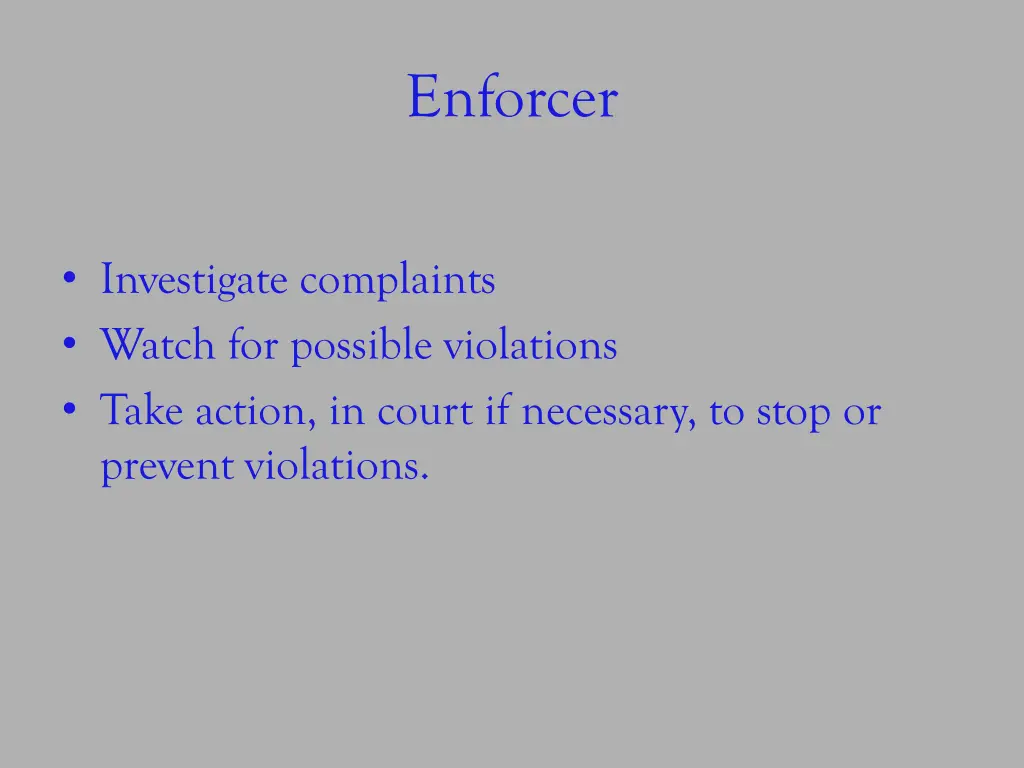 Enforcer

• Investigate complaints
• Watch for possible violations
• Take action, in court if necessary, to stop or prevent violations.